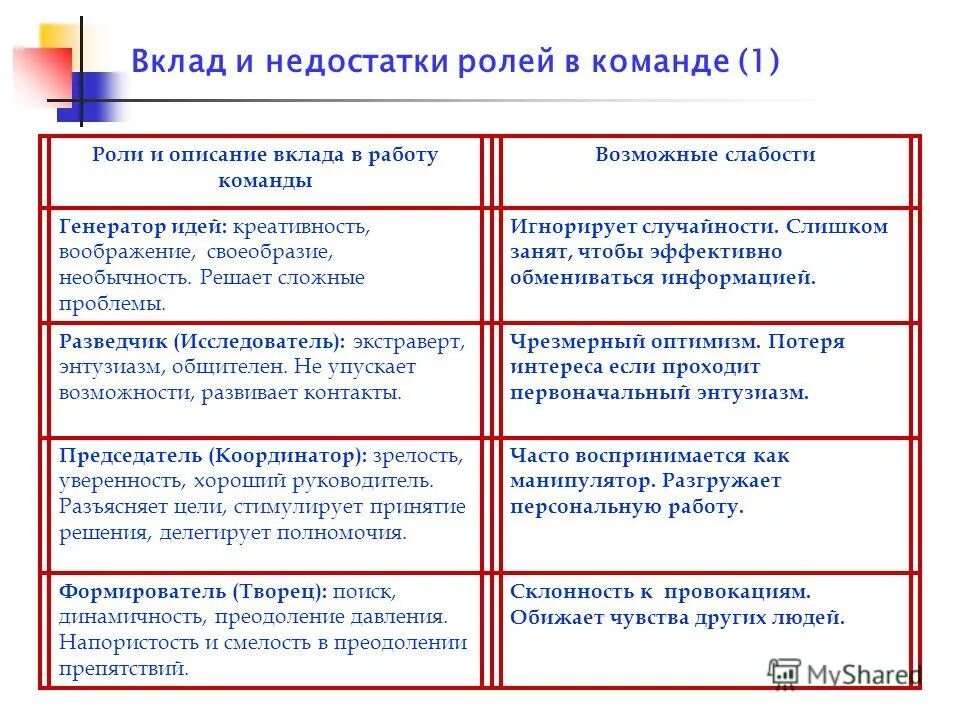 Вклад и недостатки ролей в команде (1)

| Роли и описание вклада в работу команды | Возможные слабости |
|---|---|
| Генератор идей: креативность, воображение, своеобразие, необычность. Решает сложные проблемы. | Игнорирует случайности. Слишком занят, чтобы эффективно обмениваться информацией. |
| Разведчик (Исследователь): экстраверт, энтузиазм, общителен. Не упускает возможности, развивает контакты. | Чрезмерный оптимизм. Потеря интереса если проходит первоначальный энтузиазм. |
| Председатель (Координатор): зрелость, уверенность, хороший руководитель. Разъясняет цели, стимулирует принятие решения, делегирует полномочия. | Часто воспринимается как манипулятор. Разгружает персональную работу. |
| Формирователь (Творец): поиск, динамичность, преодоление давления. Напористость и смелость в преодолении препятствий. | Склонность к провокациям. Обижает чувства других людей. |

MyShared